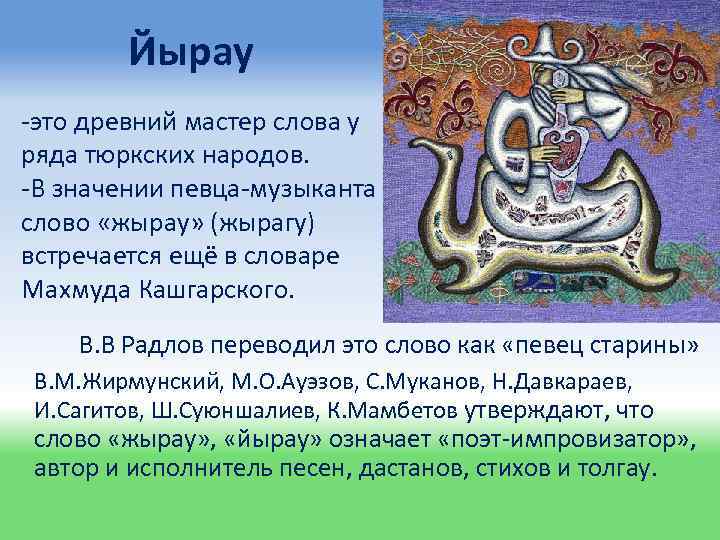 Йырау

-это древний мастер слова у ряда тюркских народов.
-В значении певца-музыканта слово «жырау» (жырагу) встречается ещё в словаре Махмуда Кашгарского.

В.В Радлов переводил это слово как «певец старины»

В.М.Жирмунский, М.О.Ауэзов, С.Муканов, Н.Давкараев, И.Сагитов, Ш.Суюншалиев, К.Мамбетов утверждают, что слово «жырау», «йырау» означает «поэт-импровизатор», автор и исполнитель песен, дастанов, стихов и толгау.